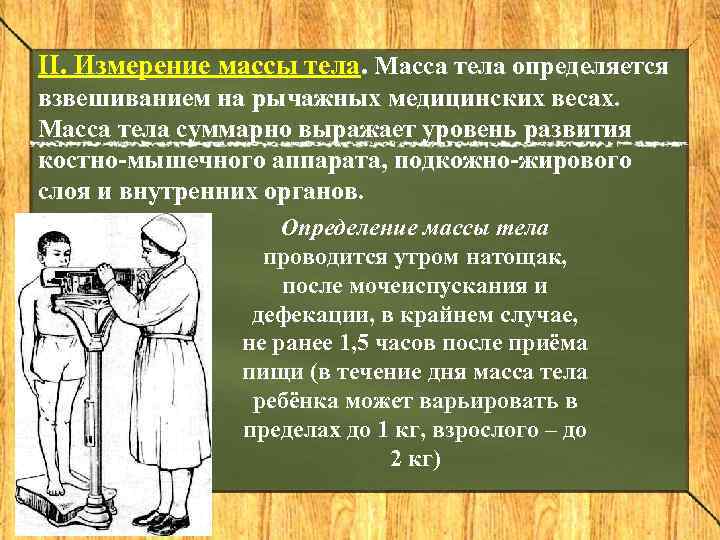 II. Измерение массы тела. Масса тела определяется взвешиванием на рычажных медицинских весах. Масса тела суммарно выражает уровень развития костно-мышечного аппарата, подкожно-жирового слоя и внутренних органов.

Определение массы тела проводится утром натощак, после мочеиспускания и дефекации, в крайнем случае, не ранее 1,5 часов после приёма пищи (в течение дня масса тела ребёнка может варьировать в пределах до 1 кг, взрослого – до 2 кг)